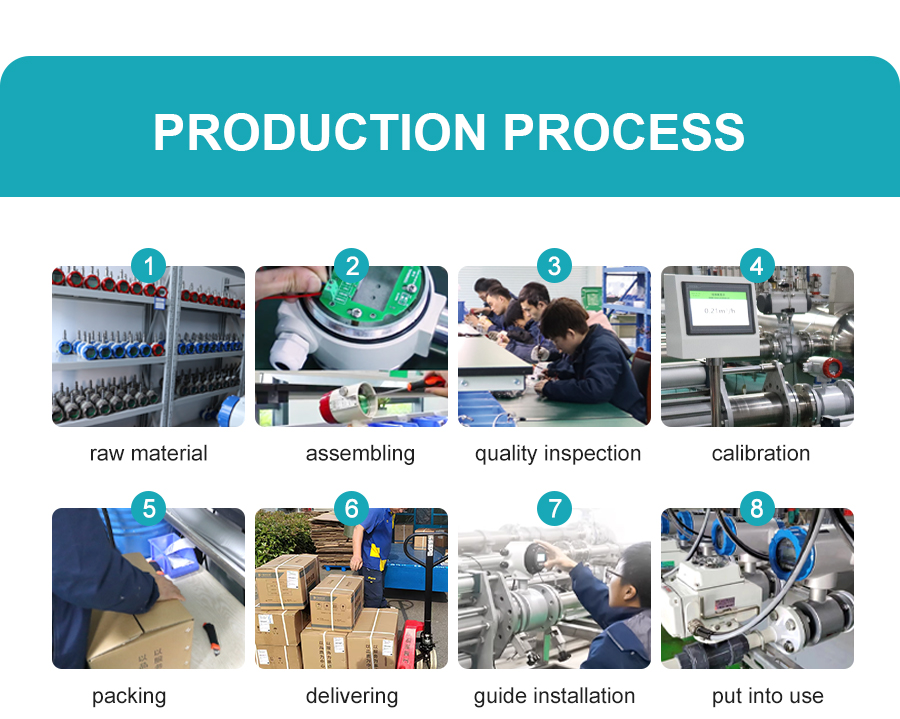 PRODUCTION PROCESS

1
raw material

2
assembling

3
quality inspection

4
0.21m³/h
calibration

5
packing

6
delivering

7
guide installation

8
put into use